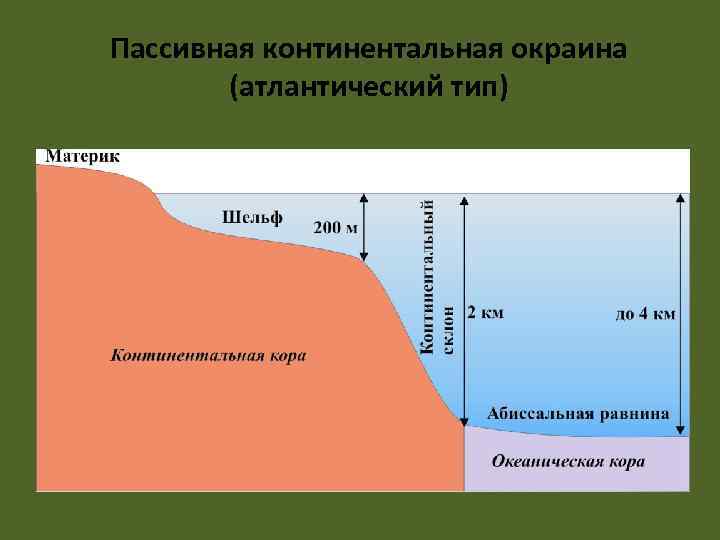 Пассивная континентальная окраина (атлантический тип)

Материк

Шельф

200 м

Континентальный склон

2 км

до 4 км

Континентальная кора

Абиссальная равнина

Океаническая кора